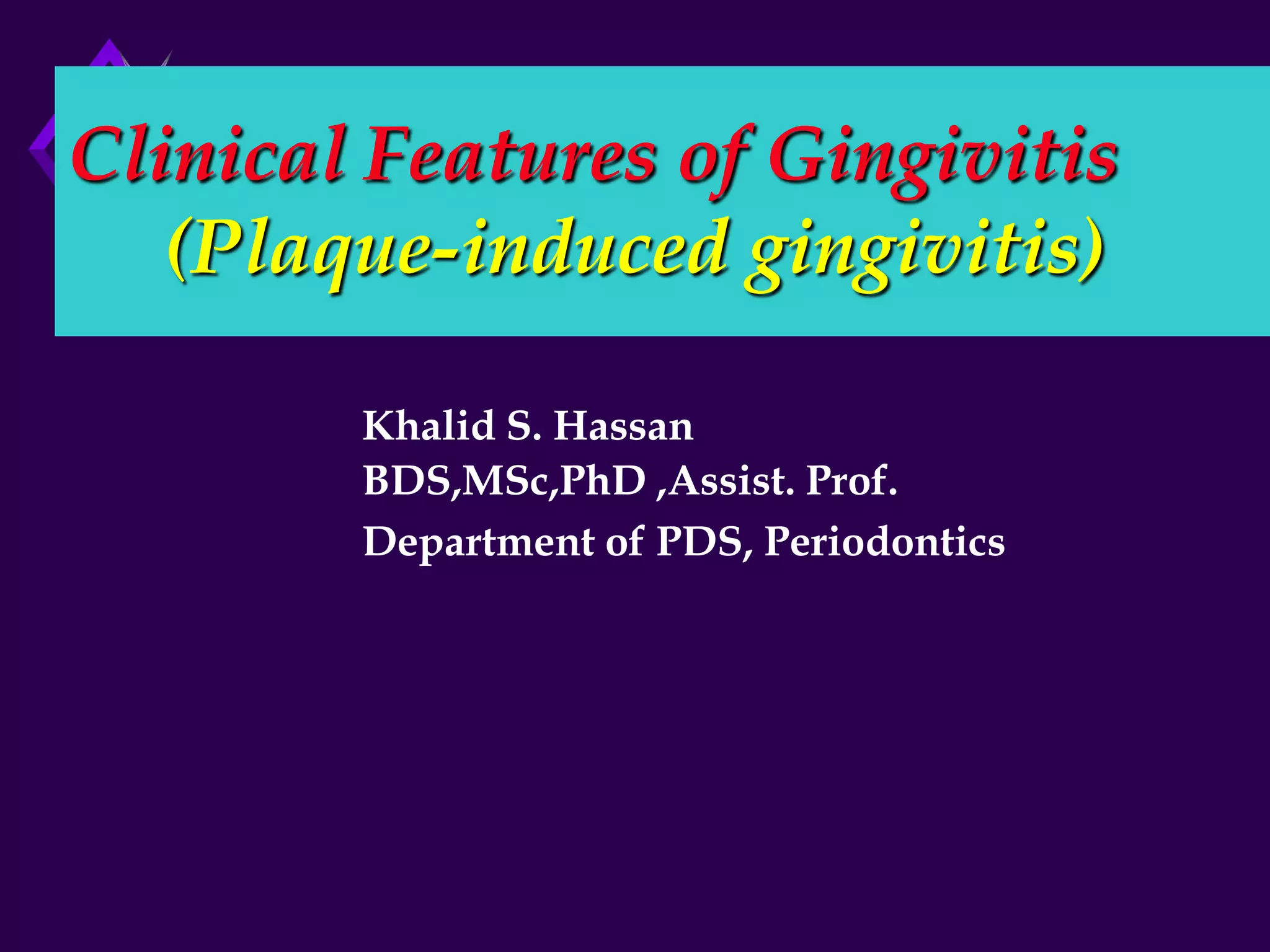 Clinical Features of Gingivitis
(Plaque-induced gingivitis)

Khalid S. Hassan
BDS,MSc,PhD ,Assist. Prof.
Department of PDS, Periodontics